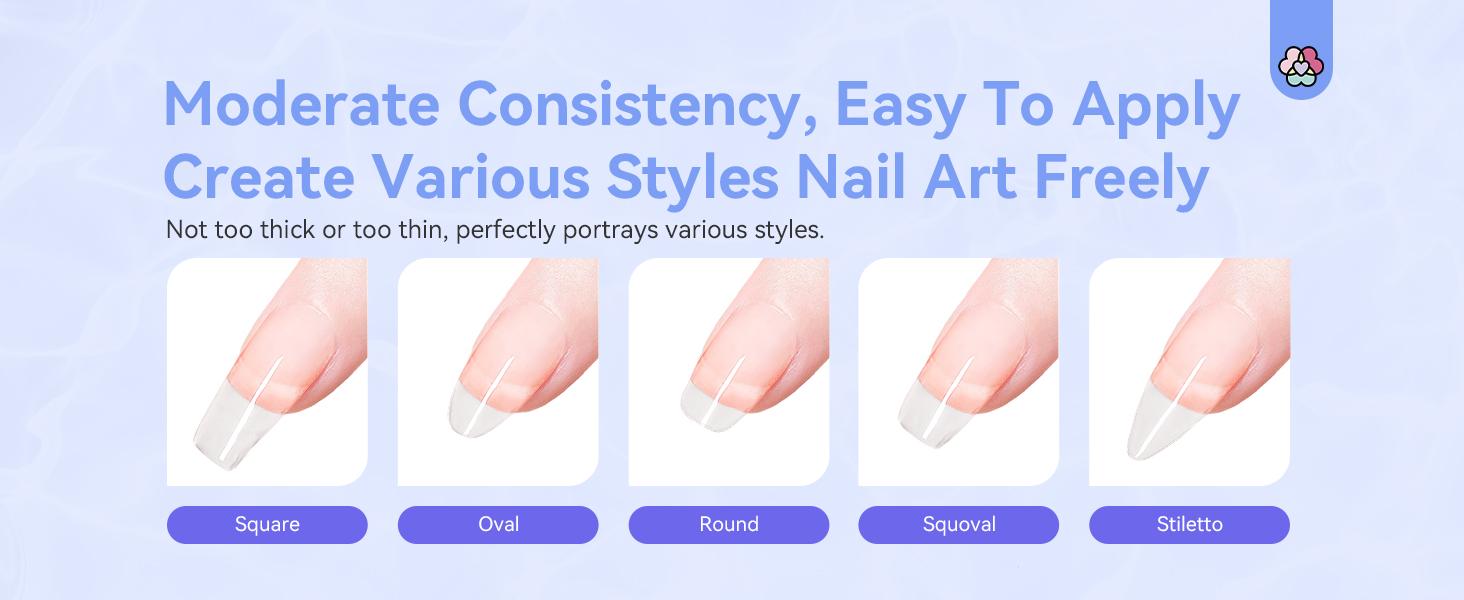 Moderate Consistency, Easy To Apply
Create Various Styles Nail Art Freely

Not too thick or too thin, perfectly portrays various styles.

Square

Oval

Round

Squoval

Stiletto